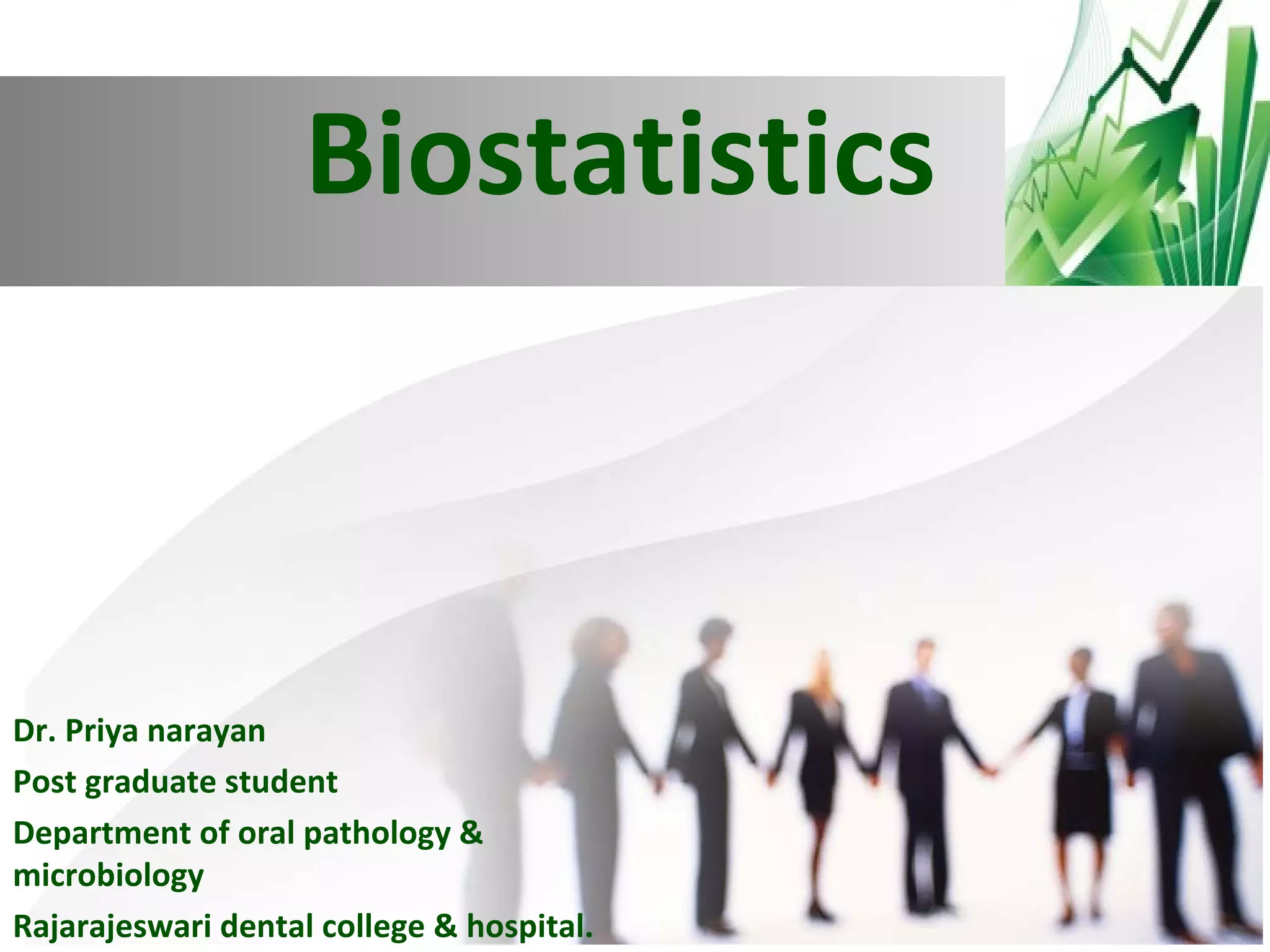 Biostatistics

Dr. Priya narayan

Post graduate student

Department of oral pathology & microbiology

Rajarajeswari dental college & hospital.